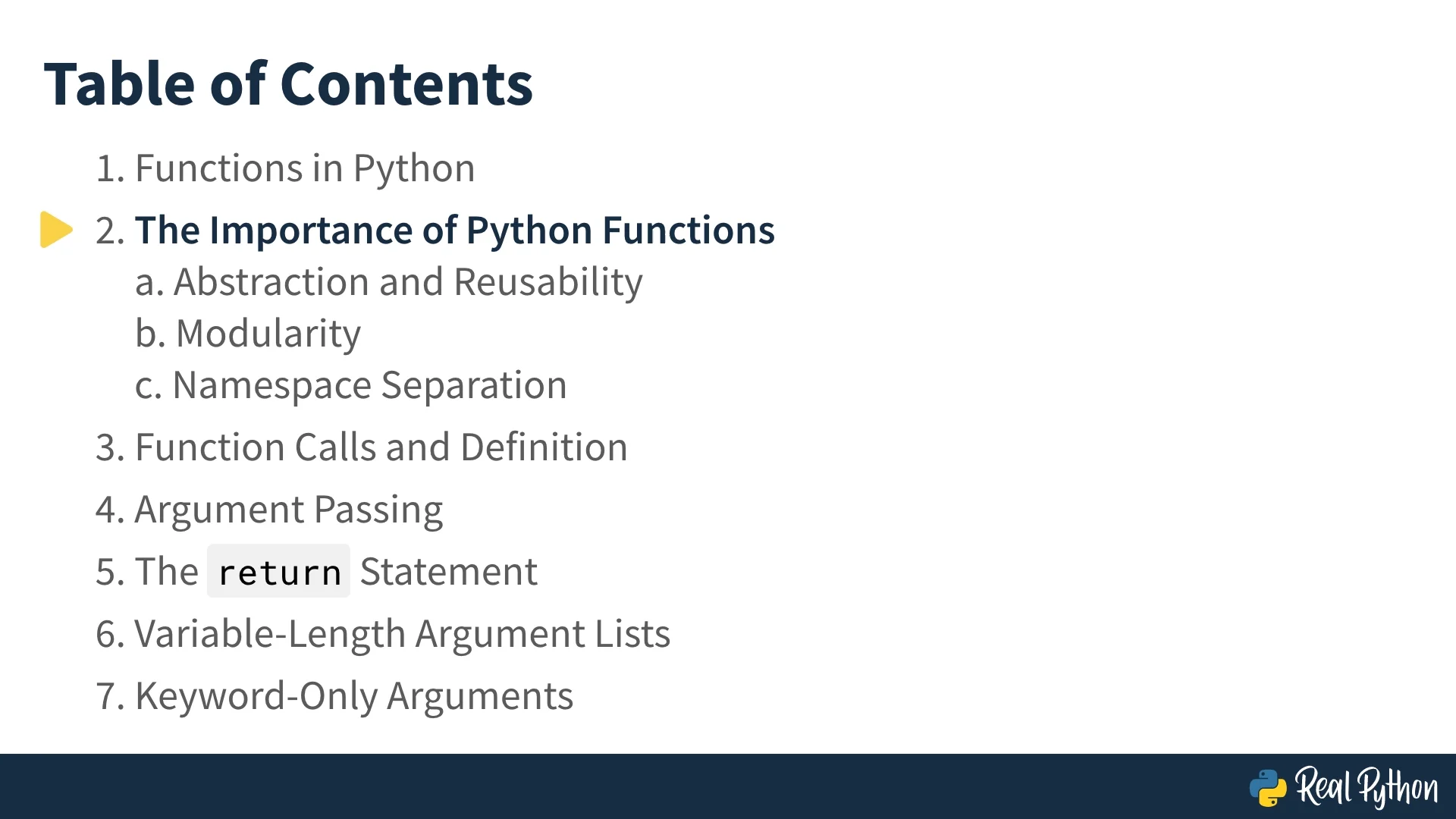 Table of Contents

1. Functions in Python

2. The Importance of Python Functions

a. Abstraction and Reusability

b. Modularity

c. Namespace Separation

3. Function Calls and Definition

4. Argument Passing

5. The return Statement

6. Variable-Length Argument Lists

7. Keyword-Only Arguments

Real Python